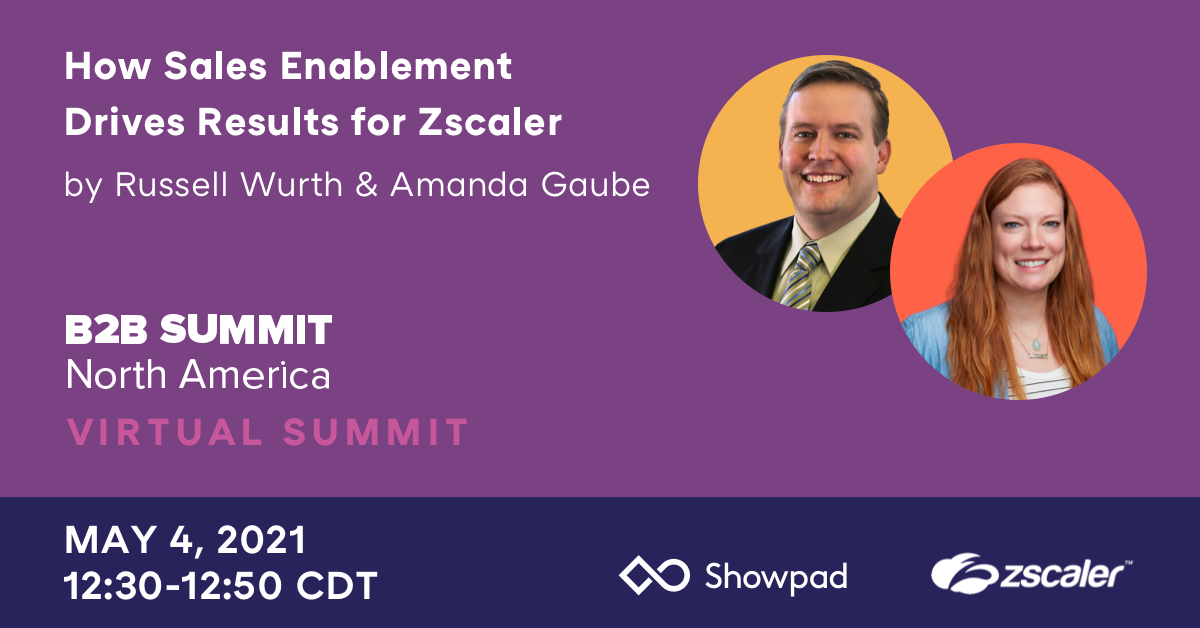 How Sales Enablement Drives Results for Zscaler

by Russell Wurth & Amanda Gaube

B2B SUMMIT
North America
VIRTUAL SUMMIT

MAY 4, 2021
12:30-12:50 CDT

Showpad

zscaler™